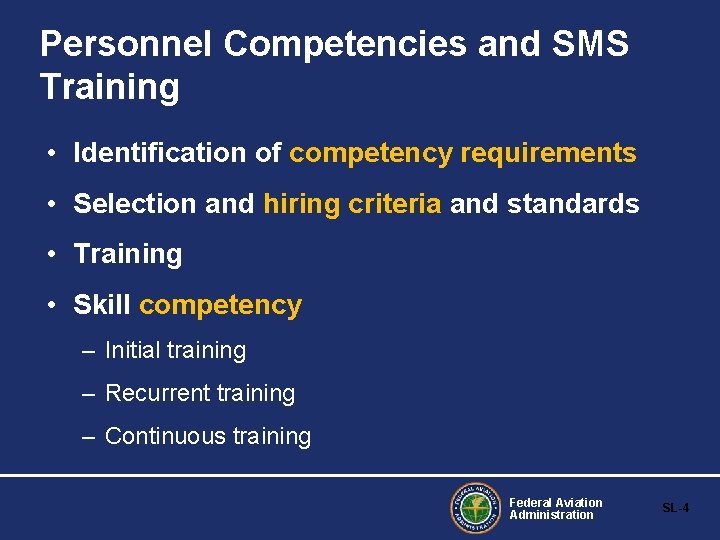 Personnel Competencies and SMS Training

• Identification of competency requirements
• Selection and hiring criteria and standards
• Training
• Skill competency
– Initial training
– Recurrent training
– Continuous training

FEDERAL AVIATION ADMINISTRATION

Federal Aviation Administration

SL-4